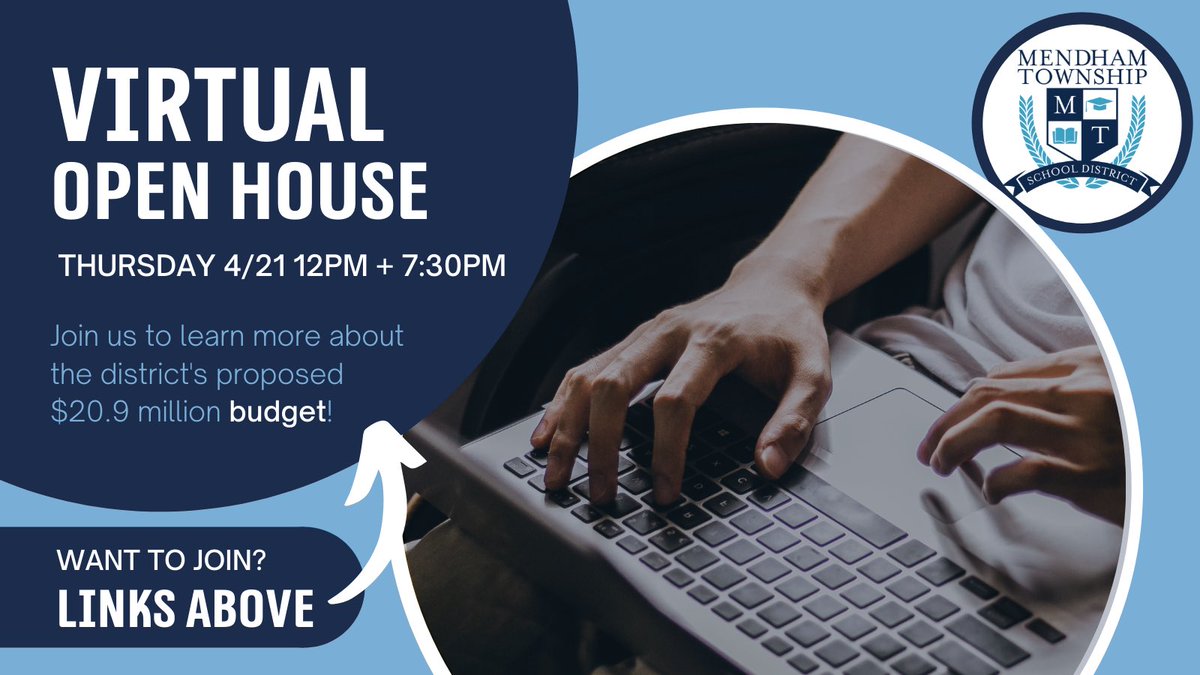 VIRTUAL OPEN HOUSE

THURSDAY 4/21 12PM + 7:30PM

Join us to learn more about the district's proposed $20.9 million budget!

WANT TO JOIN?
LINKS ABOVE

MENDHAM TOWNSHIP
M T
SCHOOL DISTRICT